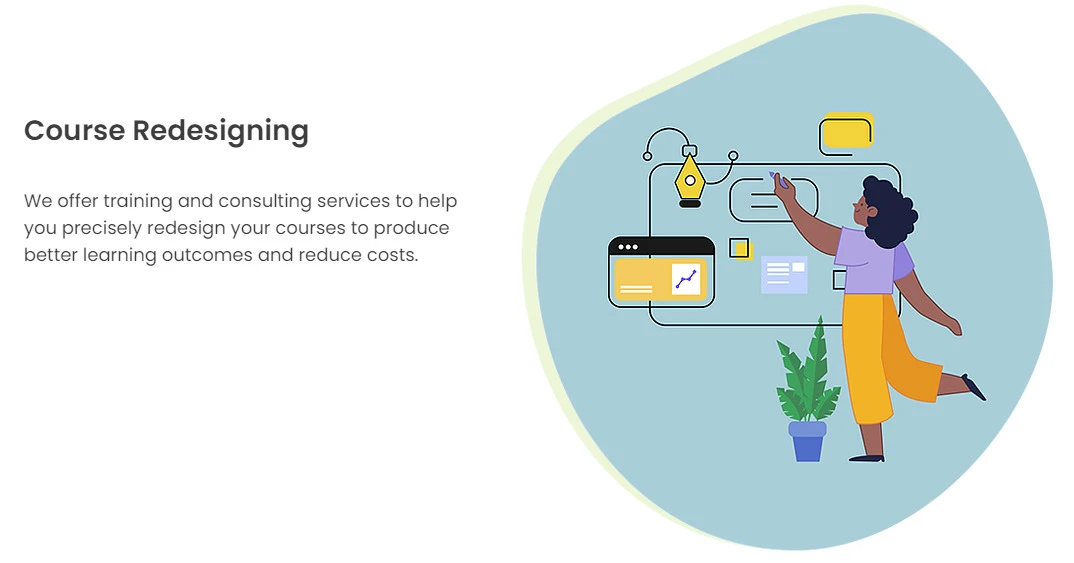 Course Redesigning

We offer training and consulting services to help you precisely redesign your courses to produce better learning outcomes and reduce costs.